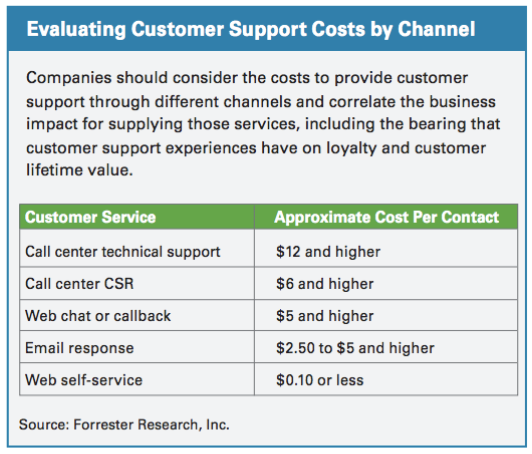 Evaluating Customer Support Costs by Channel

Companies should consider the costs to provide customer support through different channels and correlate the business impact for supplying those services, including the bearing that customer support experiences have on loyalty and customer lifetime value.

| Customer Service | Approximate Cost Per Contact |
|---|---|
| Call center technical support | \$12 and higher |
| Call center CSR | \$6 and higher |
| Web chat or callback | \$5 and higher |
| Email response | \$2.50 to \$5 and higher |
| Web self-service | \$0.10 or less |

Source: Forrester Research, Inc.